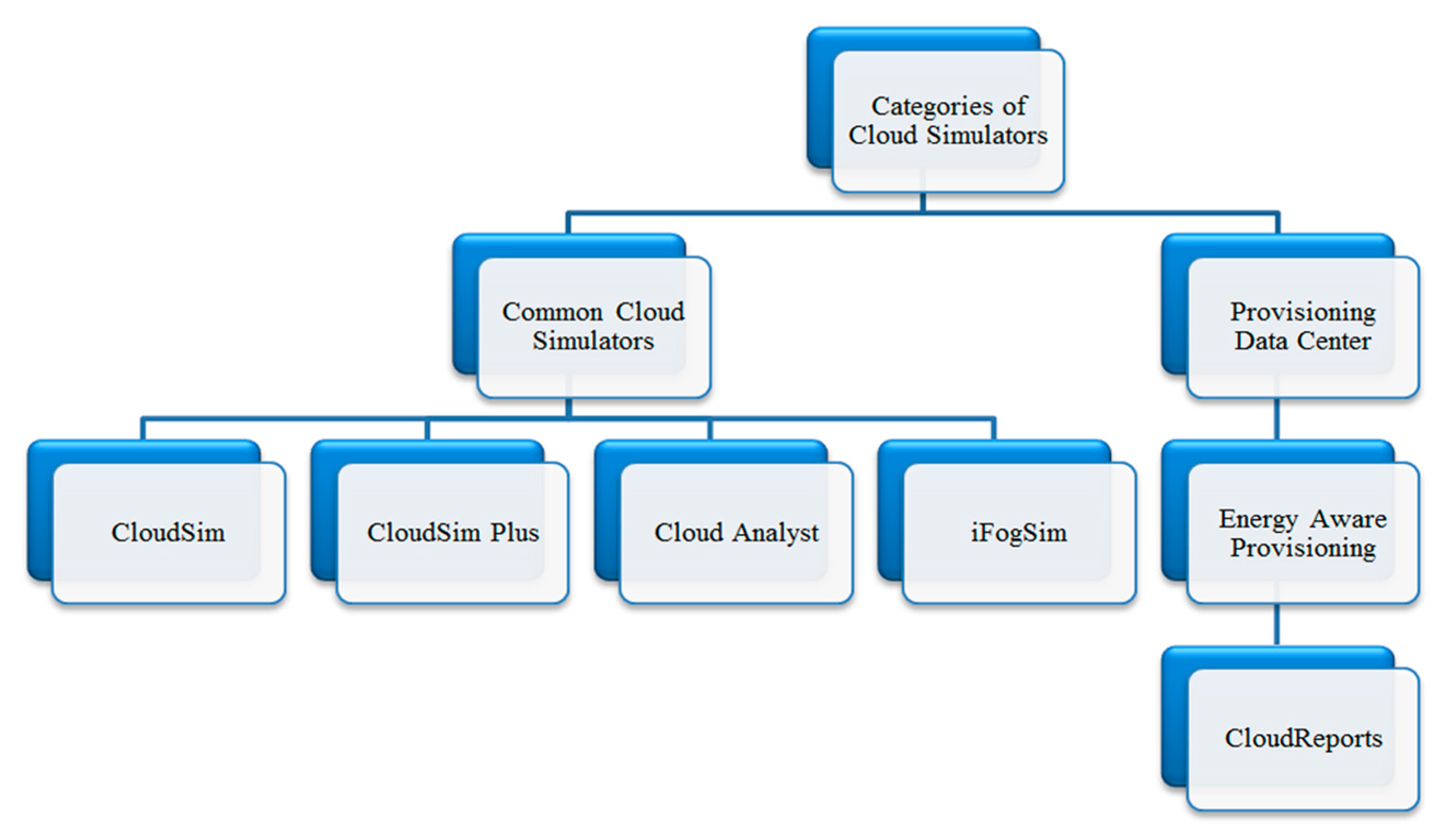 Categories of Cloud Simulators

Common Cloud Simulators

Provisioning Data Center

CloudSim

CloudSim Plus

Cloud Analyst

iFogSim

Energy Aware Provisioning

CloudReports